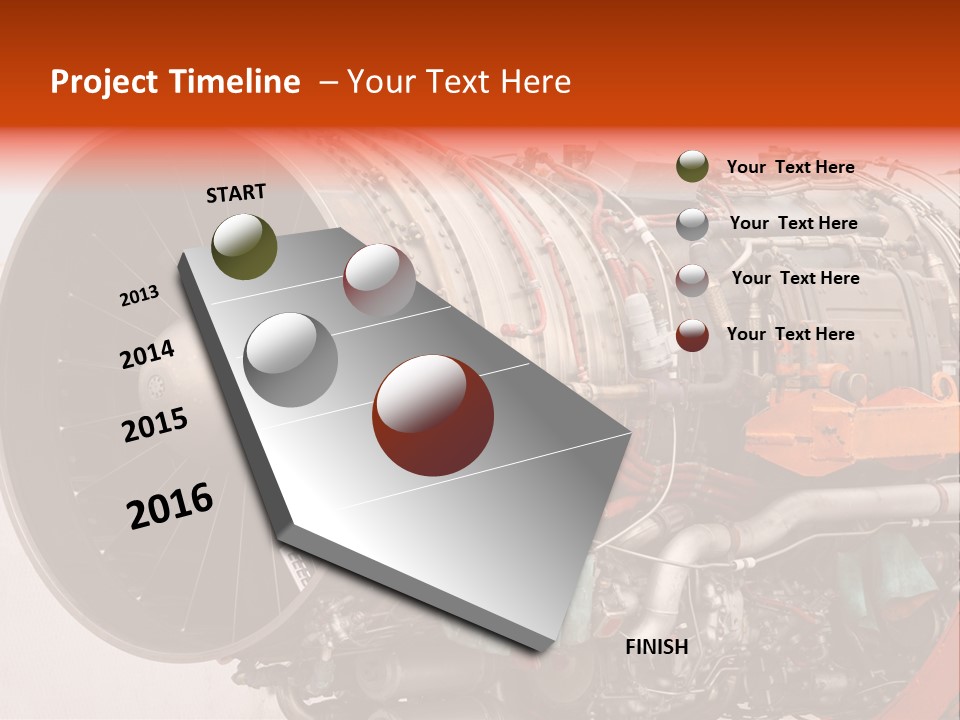 Project Timeline – Your Text Here

START

2013

2014

2015

2016

FINISH

Your Text Here

Your Text Here

Your Text Here

Your Text Here